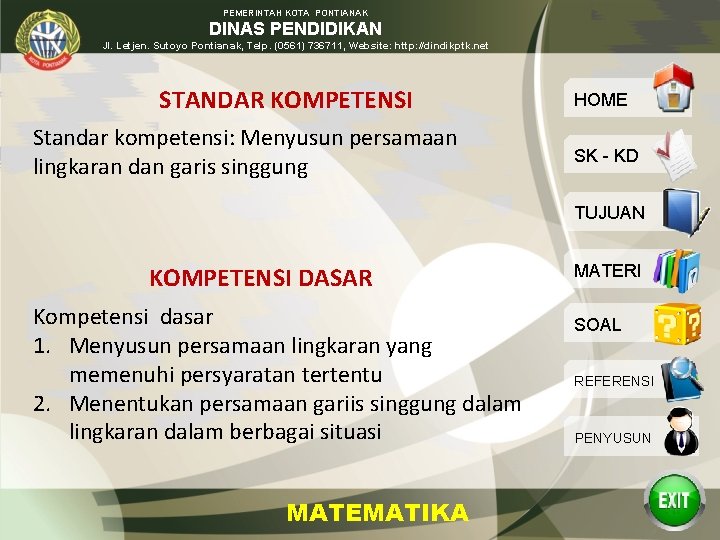 KOTA PONTIANAK

PEMERINTAH KOTA PONTIANAK
DINAS PENDIDIKAN
Jl. Letjen. Sutoyo Pontianak, Telp. (0561) 736711, Website: http://dindikptk.net

STANDAR KOMPETENSI

Standar kompetensi: Menyusun persamaan lingkaran dan garis singgung

KOMPETENSI DASAR

Kompetensi dasar
1. Menyusun persamaan lingkaran yang memenuhi persyaratan tertentu
2. Menentukan persamaan gariis singgung dalam lingkaran dalam berbagai situasi

HOME
SK - KD
TUJUAN
MATERI
SOAL
REFERENSI
PENYUSUN

MATEMATIKA

EXIT